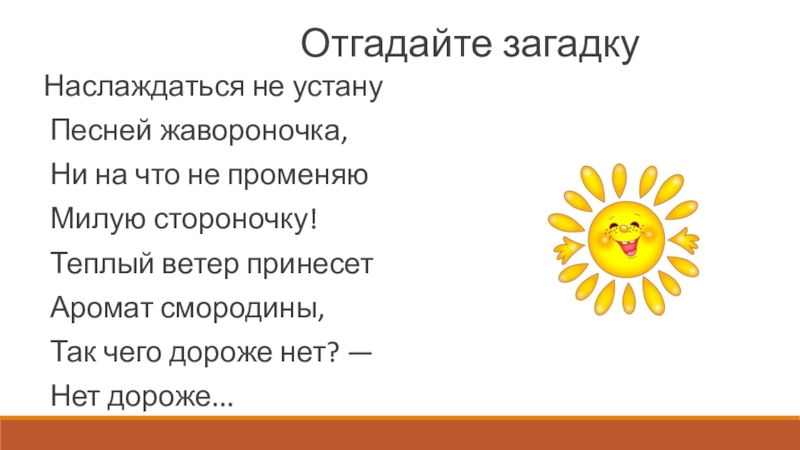 Отгадайте загадку

Наслаждаться не устану
Песней жавороночка,
Ни на что не променяю
Милую стороночку!
Теплый ветер принесет
Аромат смородины,
Так чего дороже нет? —
Нет дороже...